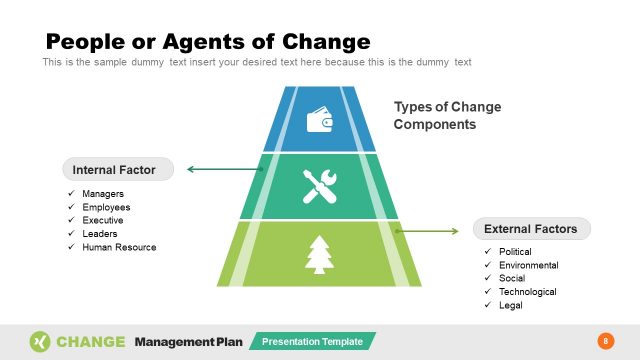 People or Agents of Change

This is the sample dummy text insert your desired text here because this is the dummy text

Types of Change Components

Internal Factor

✓ Managers
✓ Employees
✓ Executive
✓ Leaders
✓ Human Resource

External Factors

✓ Political
✓ Environmental
✓ Social
✓ Technological
✓ Legal

CHANGE Management Plan Presentation Template

8